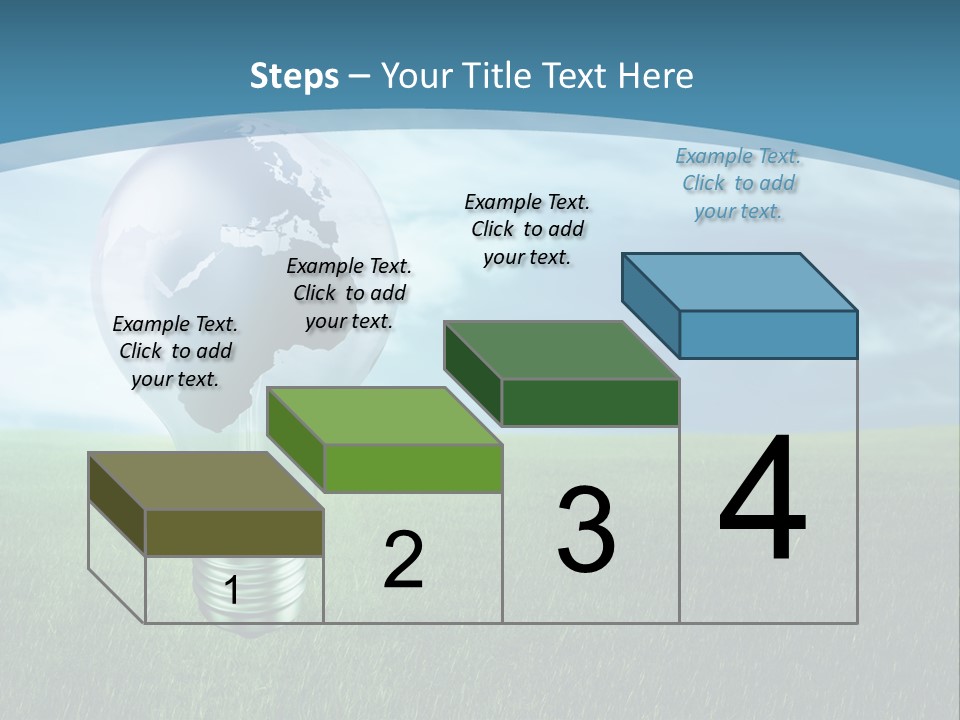 Steps – Your Title Text Here

Example Text. Click to add your text.

Example Text. Click to add your text.

Example Text. Click to add your text.

Example Text. Click to add your text.

1

2

3

4